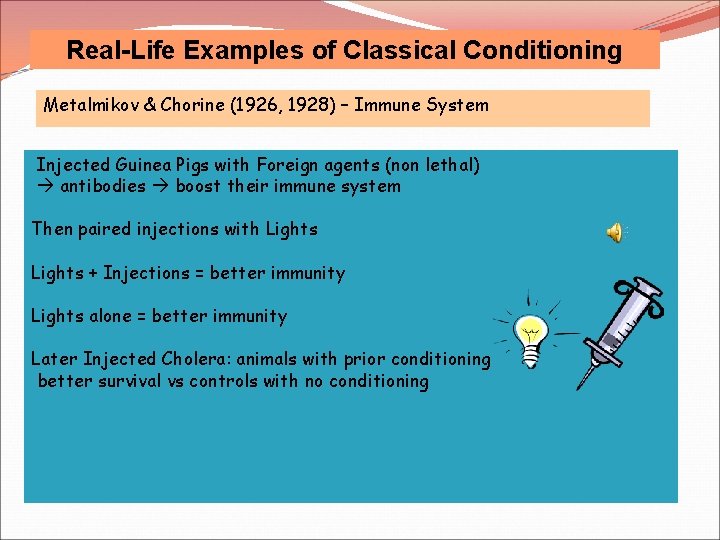 Real-Life Examples of Classical Conditioning

Metalmikov & Chorine (1926, 1928) – Immune System

Injected Guinea Pigs with Foreign agents (non lethal) → antibodies → boost their immune system

Then paired injections with Lights

Lights + Injections = better immunity

Lights alone = better immunity

Later Injected Cholera: animals with prior conditioning better survival vs controls with no conditioning